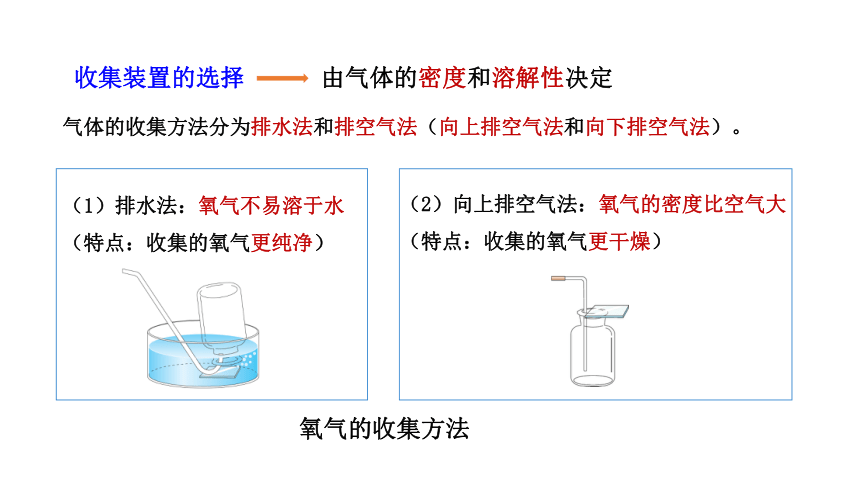 收集装置的选择 ⟶ 由气体的密度和溶解性决定

气体的收集方法分为排水法和排空气法（向上排空气法和向下排空气法）。

（1）排水法：氧气不易溶于水
（特点：收集的氧气更纯净）

（2）向上排空气法：氧气的密度比空气大
（特点：收集的氧气更干燥）

氧气的收集方法